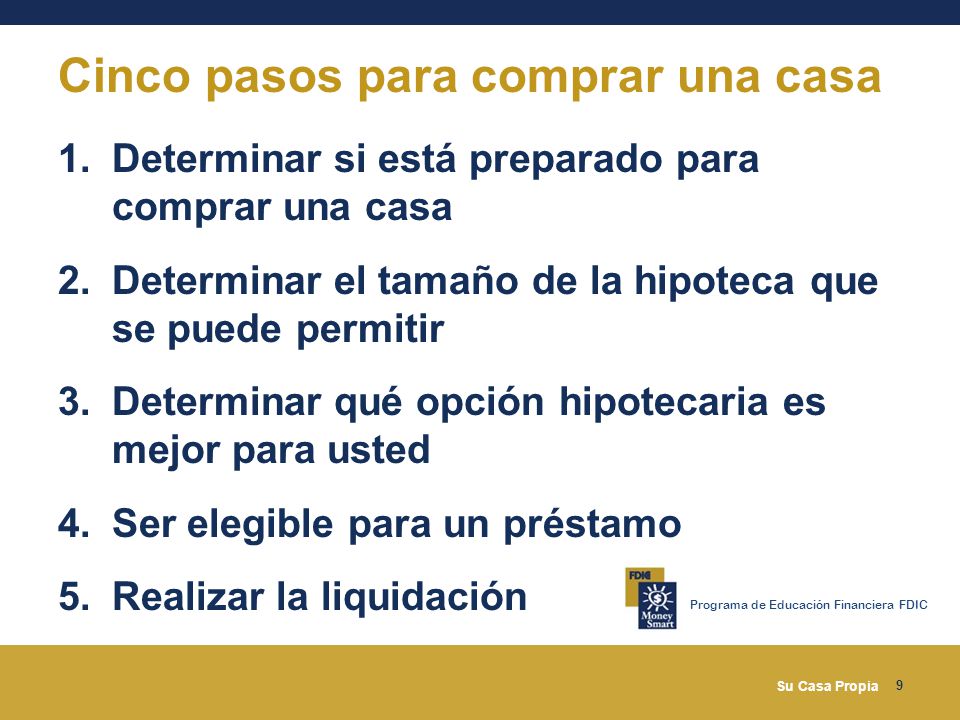 Cinco pasos para comprar una casa

1. Determinar si está preparado para comprar una casa

2. Determinar el tamaño de la hipoteca que se puede permitir

3. Determinar qué opción hipotecaria es mejor para usted

4. Ser elegible para un préstamo

5. Realizar la liquidación

FDIC
Money Smart
Programa de Educación Financiera FDIC

Su Casa Propia 9